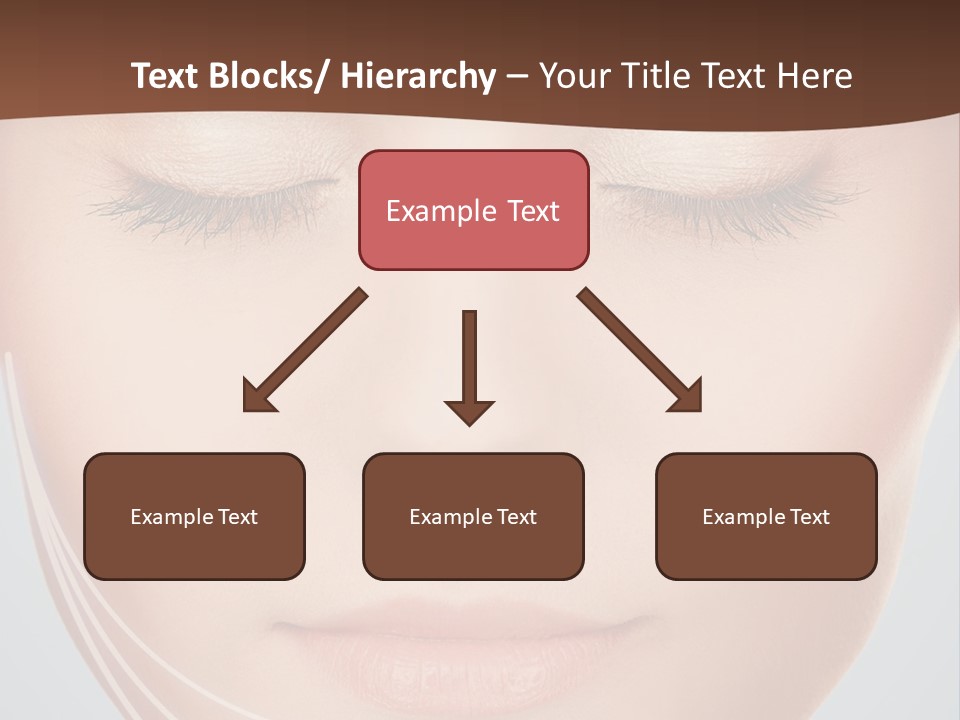 Text Blocks/ Hierarchy – Your Title Text Here

Example Text

Example Text

Example Text

Example Text